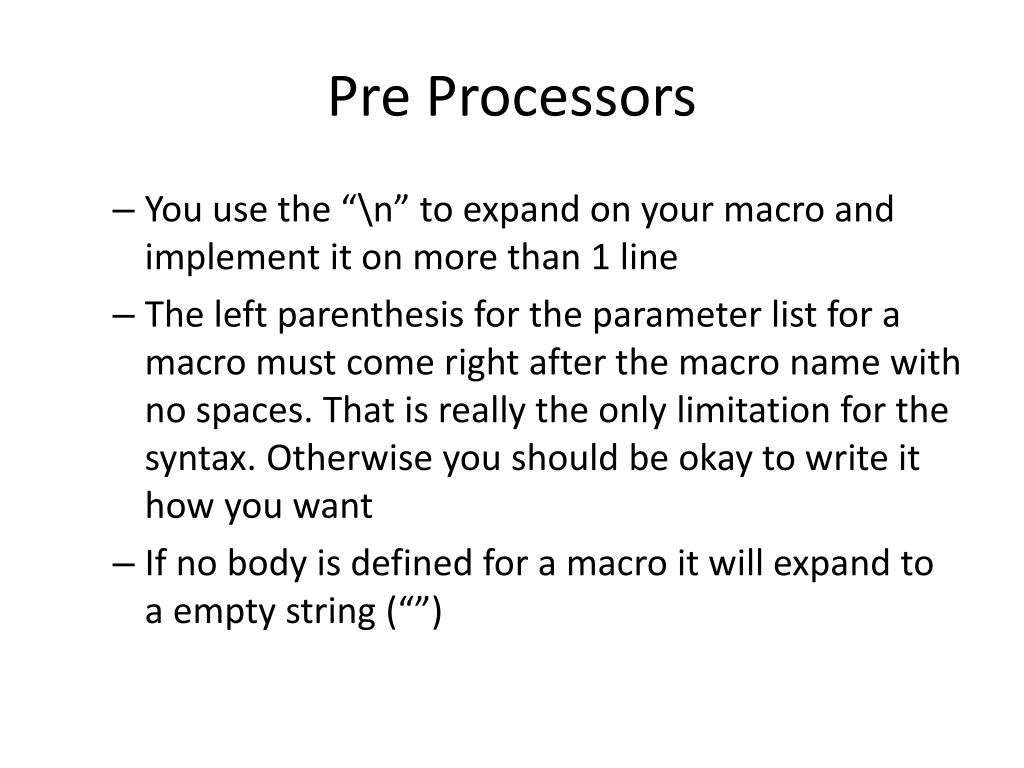 Pre Processors

– You use the “\n” to expand on your macro and implement it on more than 1 line

– The left parenthesis for the parameter list for a macro must come right after the macro name with no spaces. That is really the only limitation for the syntax. Otherwise you should be okay to write it how you want

– If no body is defined for a macro it will expand to a empty string (“”)